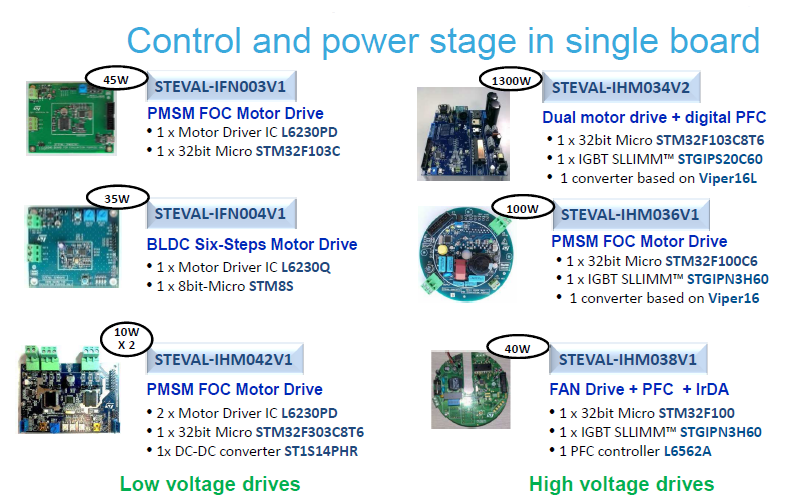 Control and power stage in single board

45W

STEVAL-IFN003V1

PMSM FOC Motor Drive

• 1 x Motor Driver IC L6230PD
• 1 x 32bit Micro STM32F103C

35W

STEVAL-IFN004V1

BLDC Six-Steps Motor Drive

• 1 x Motor Driver IC L6230Q
• 1 x 8bit-Micro STM8S

10W X 2

STEVAL-IHM042V1

PMSM FOC Motor Drive

• 2 x Motor Driver IC L6230PD
• 1 x 32bit Micro STM32F303C8T6
• 1x DC-DC converter ST1S14PHR

Low voltage drives

1300W

STEVAL-IHM034V2

Dual motor drive + digital PFC

• 1 x 32bit Micro STM32F103C8T6
• 1 x IGBT SLLIMM™ STGIPS20C60
• 1 converter based on Viper16L

100W

STEVAL-IHM036V1

PMSM FOC Motor Drive

• 1 x 32bit Micro STM32F100C6
• 1 x IGBT SLLIMM™ STGIPN3H60
• 1 converter based on Viper16

40W

STEVAL-IHM038V1

FAN Drive + PFC + IrDA

• 1 x 32bit Micro STM32F100
• 1 x IGBT SLLIMM™ STGIPN3H60
• 1 PFC controller L6562A

High voltage drives